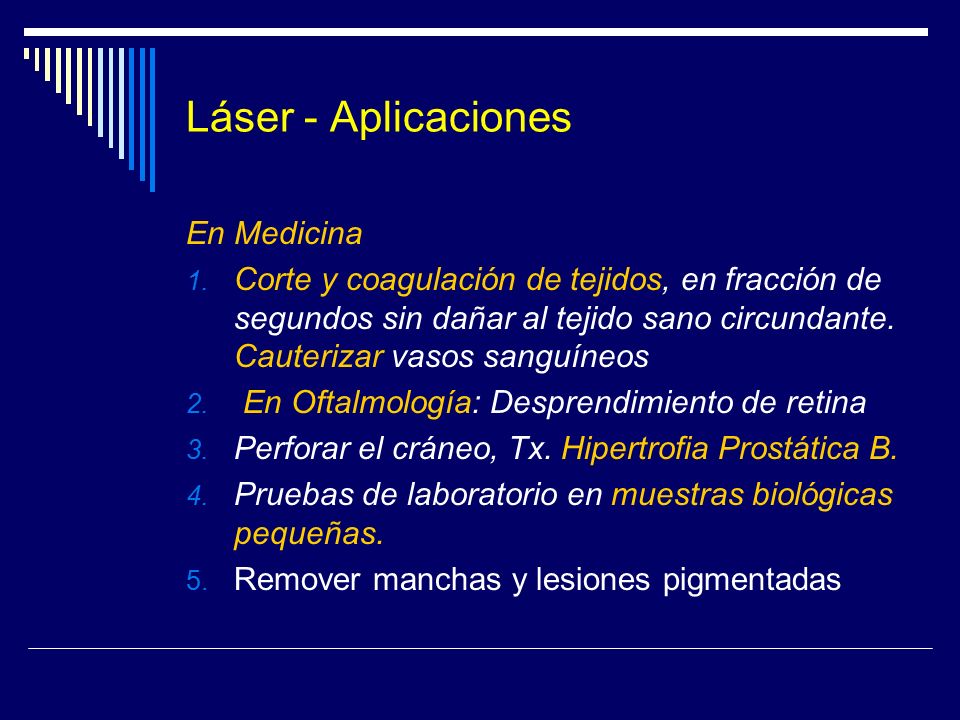 Láser - Aplicaciones

En Medicina

1. Corte y coagulación de tejidos, en fracción de segundos sin dañar al tejido sano circundante. Cauterizar vasos sanguíneos
2. En Oftalmología: Desprendimiento de retina
3. Perforar el cráneo, Tx. Hipertrofia Prostática B.
4. Pruebas de laboratorio en muestras biológicas pequeñas.
5. Remover manchas y lesiones pigmentadas